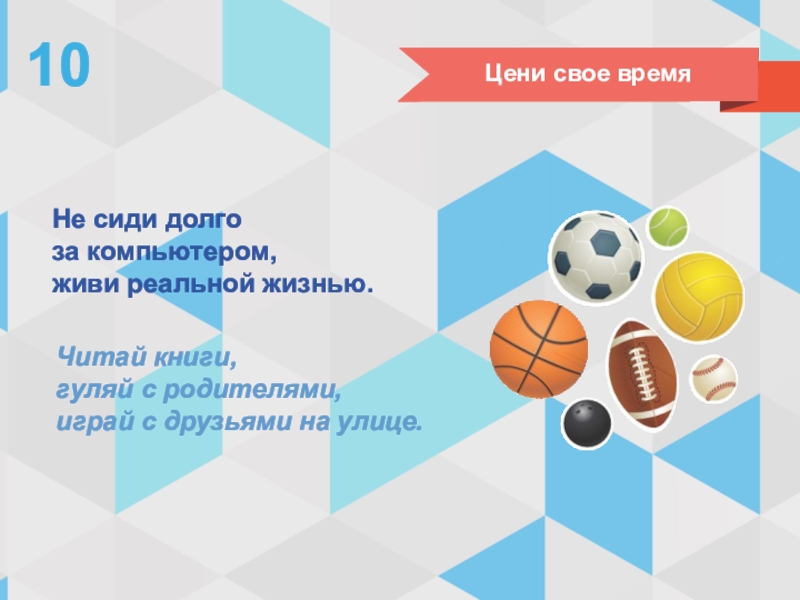 10

Цени свое время

Не сиди долго
за компьютером,
живи реальной жизнью.

Читай книги,
гуляй с родителями,
играй с друзьями на улице.